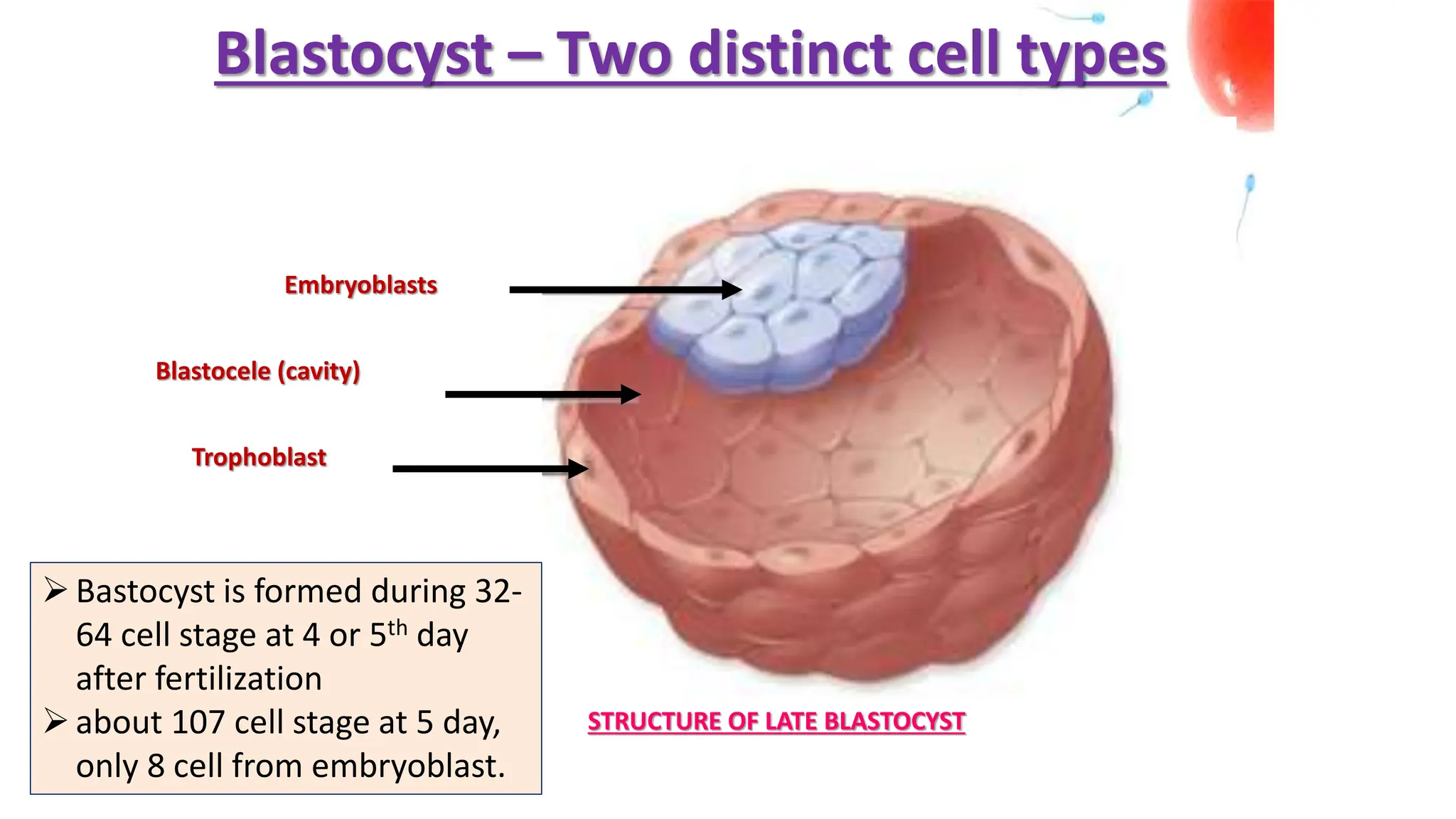 Blastocyst – Two distinct cell types

Embryoblasts

Blastocele (cavity)

Trophoblast

➢ Bastocyst is formed during 32-64 cell stage at 4 or 5$^{th}$ day after fertilization
➢ about 107 cell stage at 5 day, only 8 cell from embryoblast.

STRUCTURE OF LATE BLASTOCYST